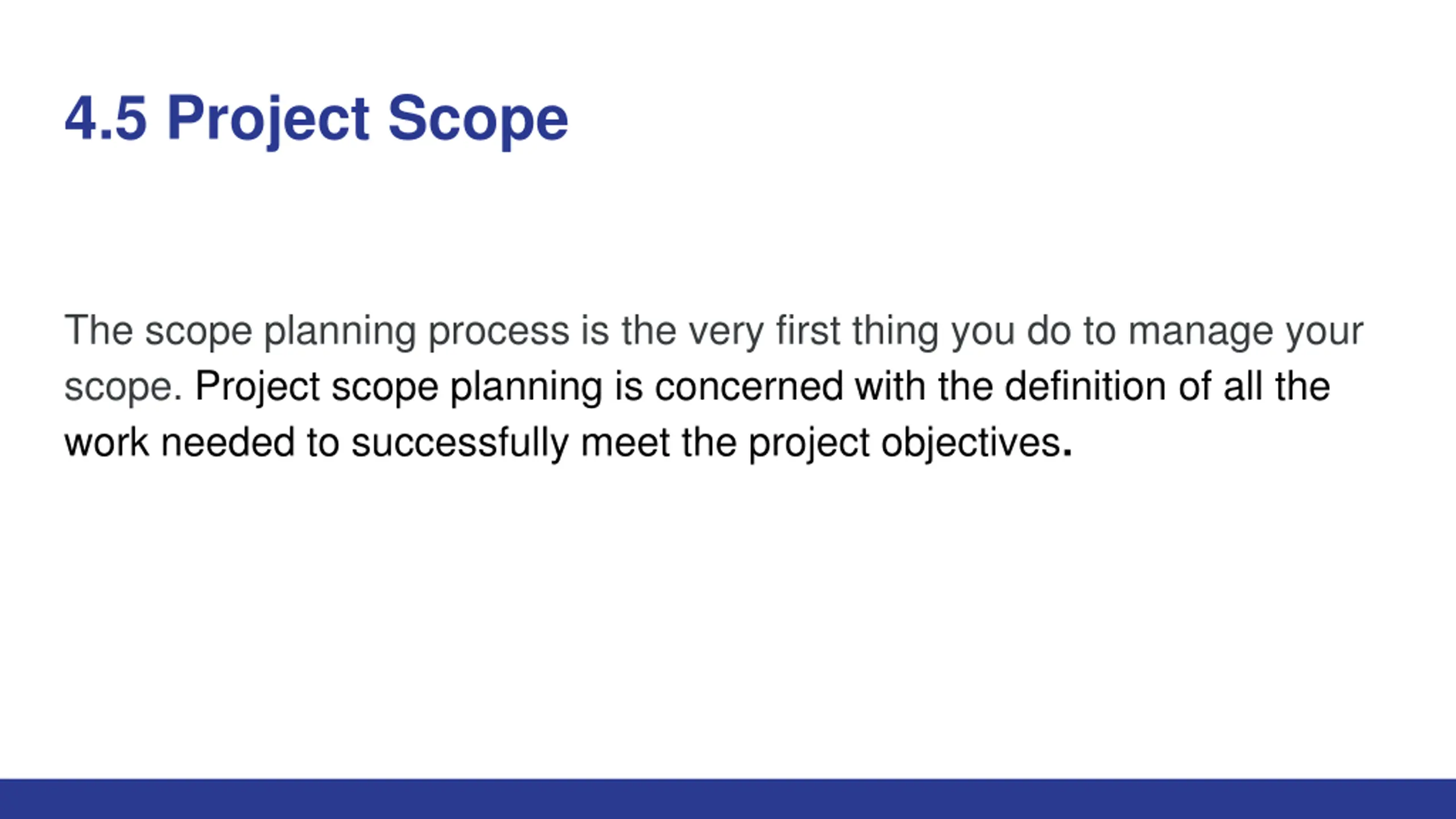 4.5 Project Scope

The scope planning process is the very first thing you do to manage your scope. Project scope planning is concerned with the definition of all the work needed to successfully meet the project objectives.